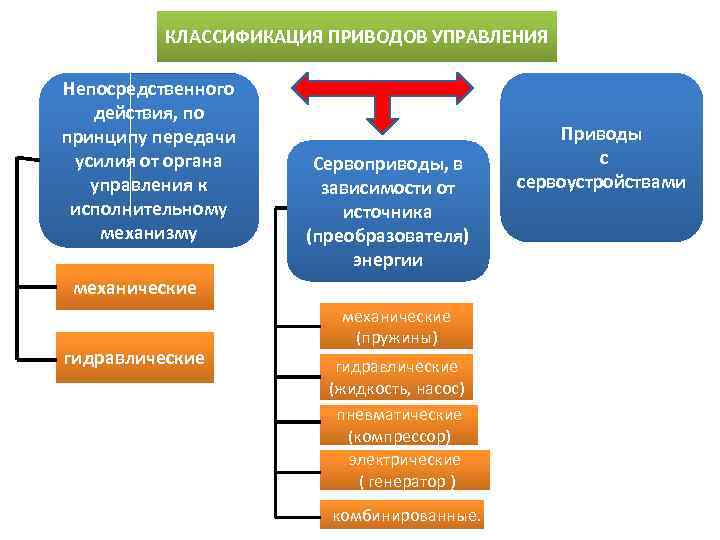 КЛАССИФИКАЦИЯ ПРИВОДОВ УПРАВЛЕНИЯ

Непосредственного действия, по принципу передачи усилия от органа управления к исполнительному механизму

механические

гидравлические

Сервоприводы, в зависимости от источника (преобразователя) энергии

механические (пружины)

гидравлические (жидкость, насос)

пневматические (компрессор)

электрические ( генератор )

комбинированные.

Приводы с сервоустройствами